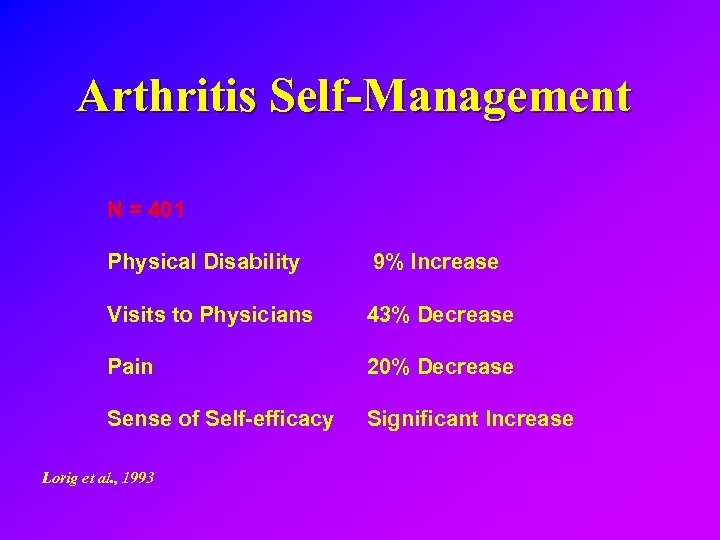 Arthritis Self-Management

N = 401

| | |
|---|---|
| Physical Disability | 9% Increase |
| Visits to Physicians | 43% Decrease |
| Pain | 20% Decrease |
| Sense of Self-efficacy | Significant Increase |

Lorig et al., 1993